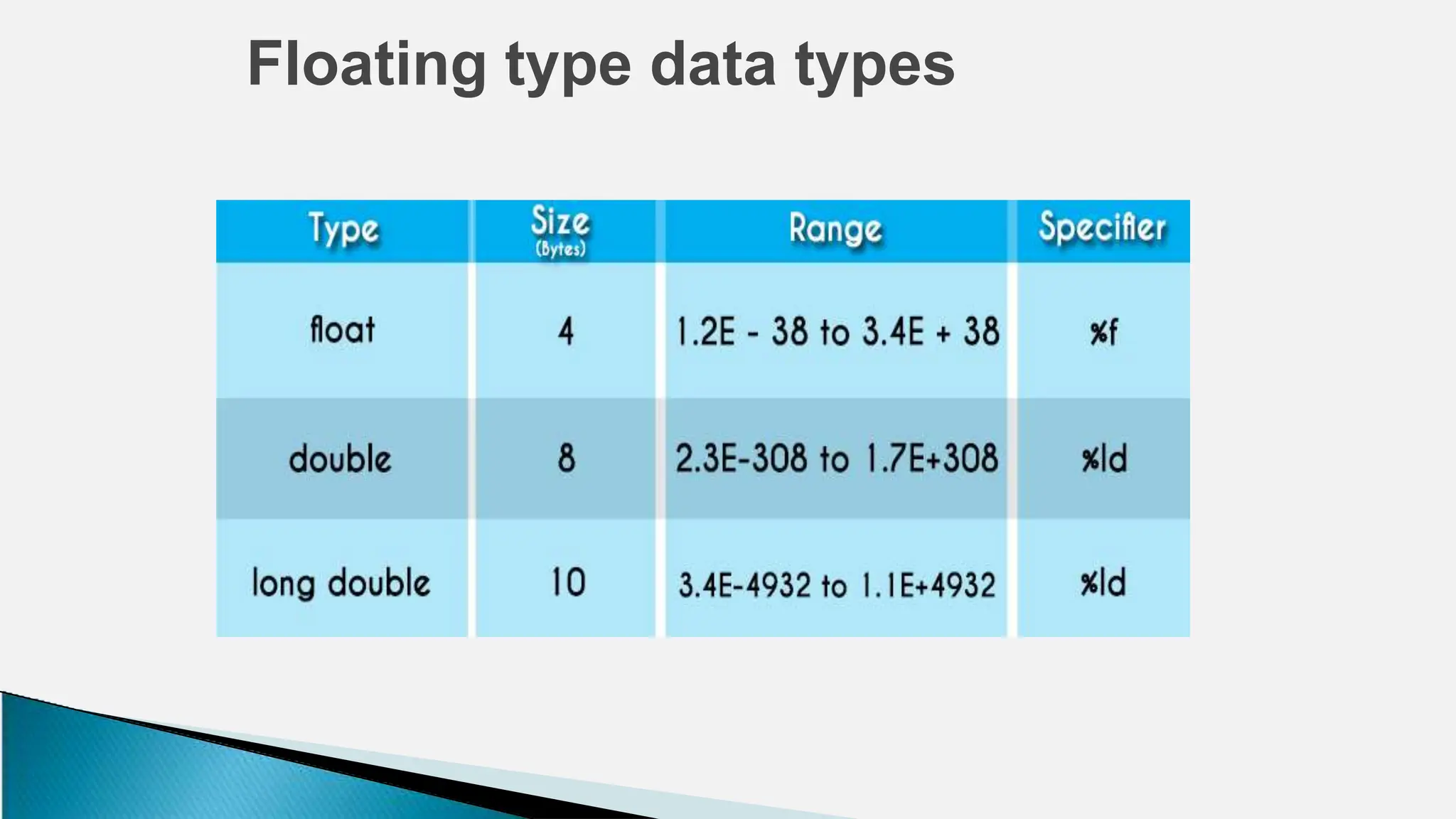 Floating type data types

| Type | Size (Bytes) | Range | Specifier |
|---|---|---|---|
| float | 4 | 1.2E - 38 to 3.4E + 38 | %f |
| double | 8 | 2.3E-308 to 1.7E+308 | %ld |
| long double | 10 | 3.4E-4932 to 1.1E+4932 | %ld |